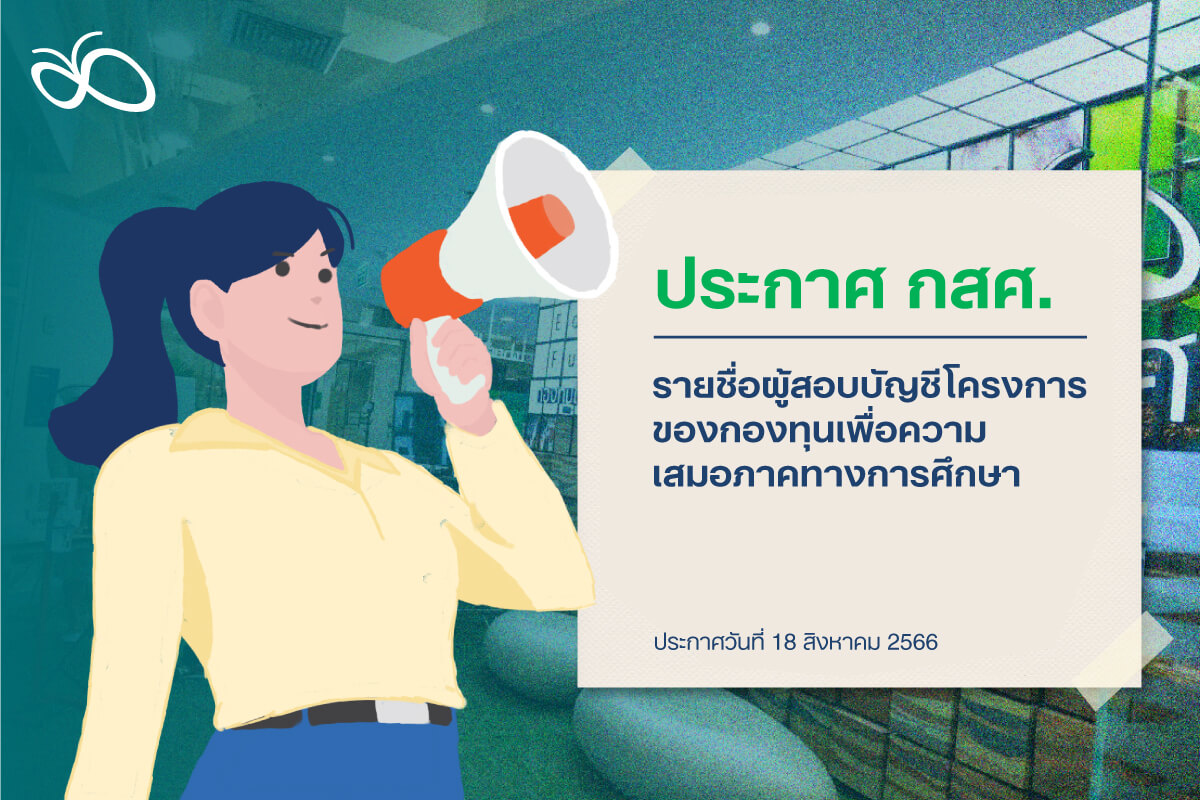 ประกาศ กสศ.

รายชื่อผู้สอบบัญชีโครงการของกองทุนเพื่อความเสมอภาคทางการศึกษา

ประกาศวันที่ 18 สิงหาคม 2566